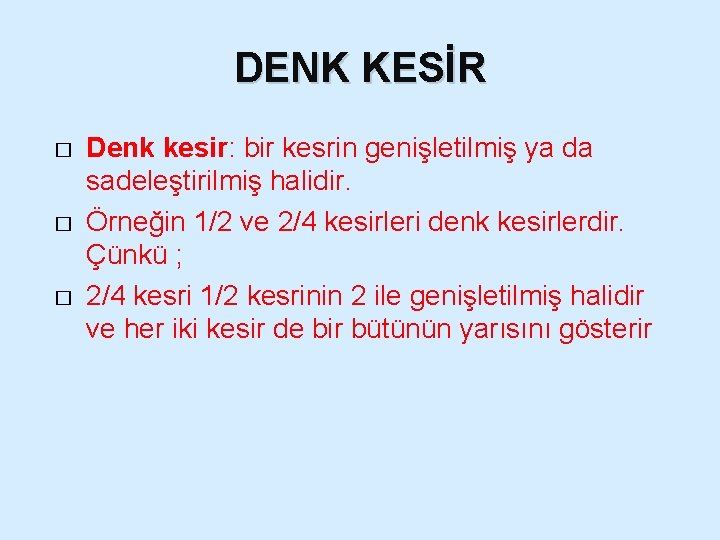 DENK KESİR

□ Denk kesir: bir kesrin genişletilmiş ya da sadeleştirilmiş halidir.
□ Örneğin 1/2 ve 2/4 kesirleri denk kesirlerdir. Çünkü ;
□ 2/4 kesri 1/2 kesrinin 2 ile genişletilmiş halidir ve her iki kesir de bir bütünün yarısını gösterir